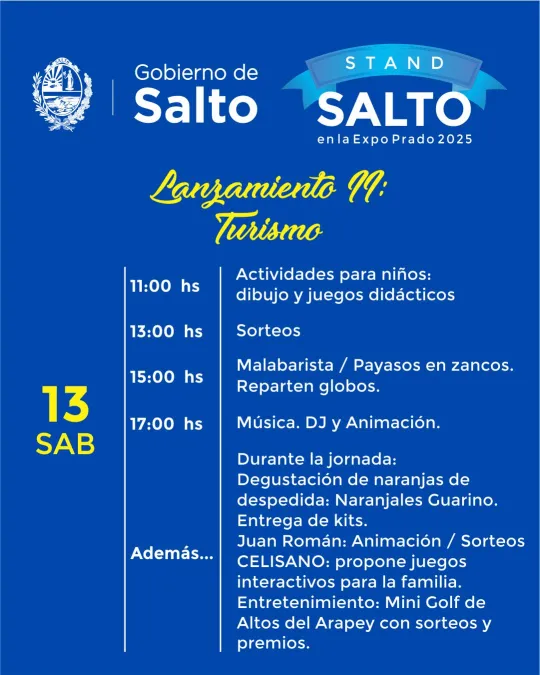 Gobierno de
Salto

STAND
SALTO
en la Expo Prado 2025

Lanzamiento II:
Turismo

13
SAB

| | |
|---|---|
| 11:00 hs | Actividades para niños: dibujo y juegos didácticos |
| 13:00 hs | Sorteos |
| 15:00 hs | Malabarista / Payasos en zancos. Reparten globos. |
| 17:00 hs | Música. DJ y Animación. |
| Además... | Durante la jornada: Degustación de naranjas de despedida: Naranjales Guarino. Entrega de kits. Juan Román: Animación / Sorteos CELISANO: propone juegos interactivos para la familia. Entretenimiento: Mini Golf de Altos del Arapey con sorteos y premios. |